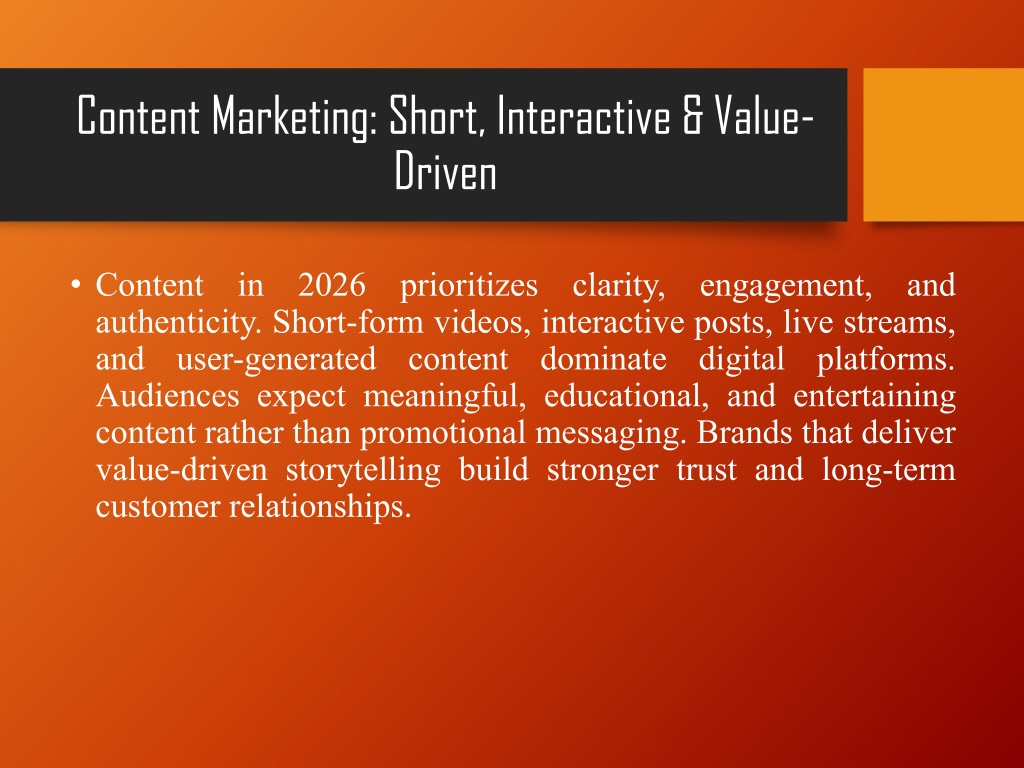 Content Marketing: Short, Interactive & Value-Driven

• Content in 2026 prioritizes clarity, engagement, and authenticity. Short-form videos, interactive posts, live streams, and user-generated content dominate digital platforms. Audiences expect meaningful, educational, and entertaining content rather than promotional messaging. Brands that deliver value-driven storytelling build stronger trust and long-term customer relationships.